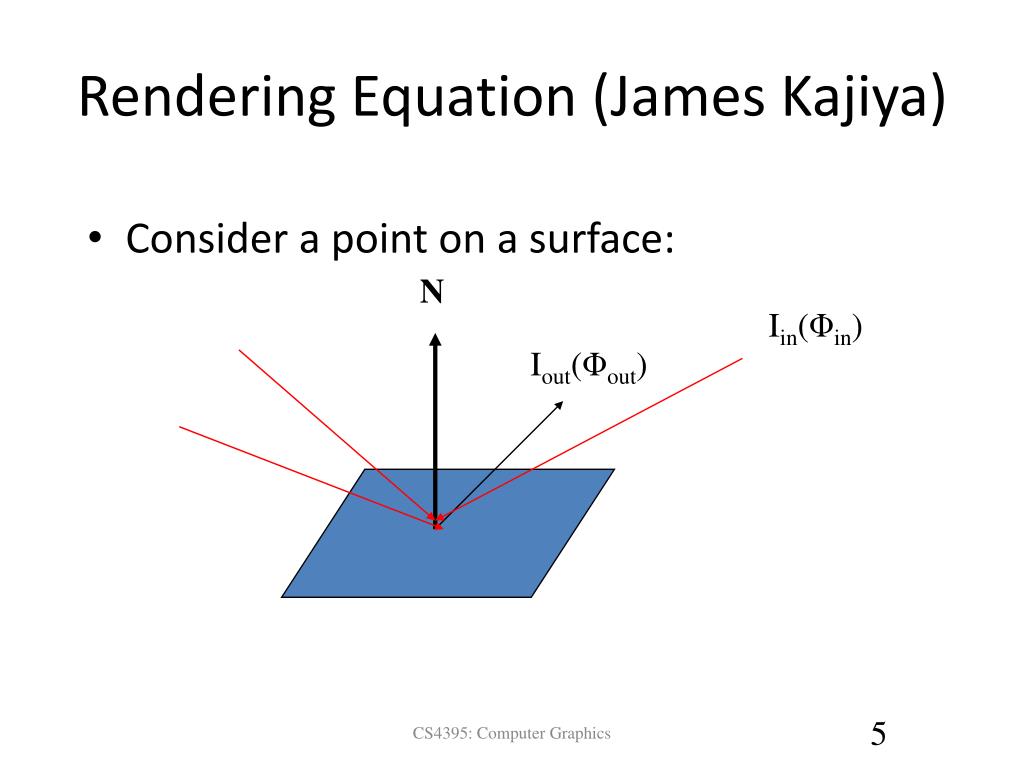 Rendering Equation (James Kajiya)

• Consider a point on a surface:

N

$I_{in}(\Phi_{in})$

$I_{out}(\Phi_{out})$

CS4395: Computer Graphics

5